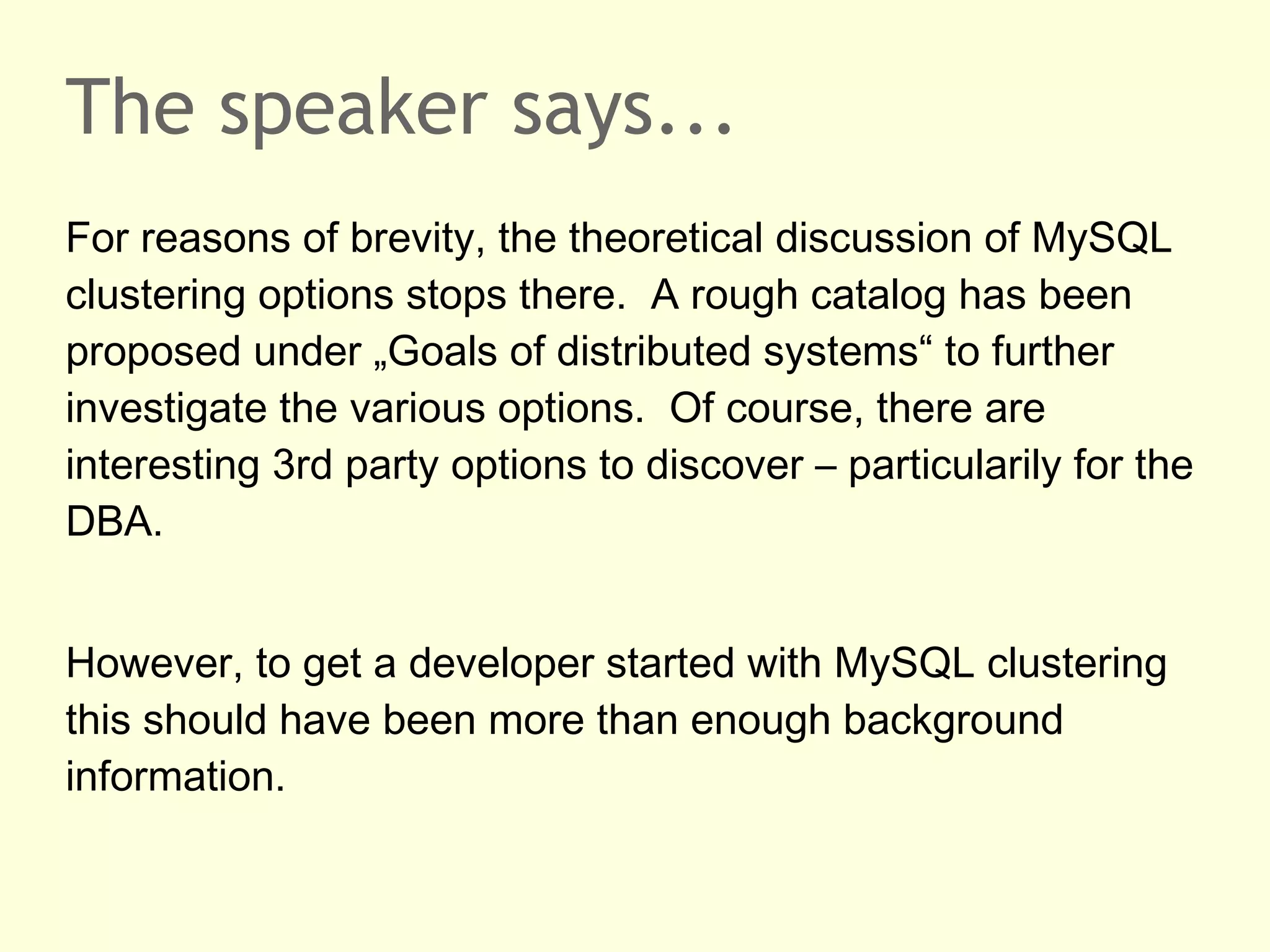 The speaker says…

For reasons of brevity, the theoretical discussion of MySQL clustering options stops there.  A rough catalog has been proposed under „Goals of distributed systems“ to further investigate the various options.  Of course, there are interesting 3rd party options to discover – particularily for the DBA.

However, to get a developer started with MySQL clustering this should have been more than enough background information.